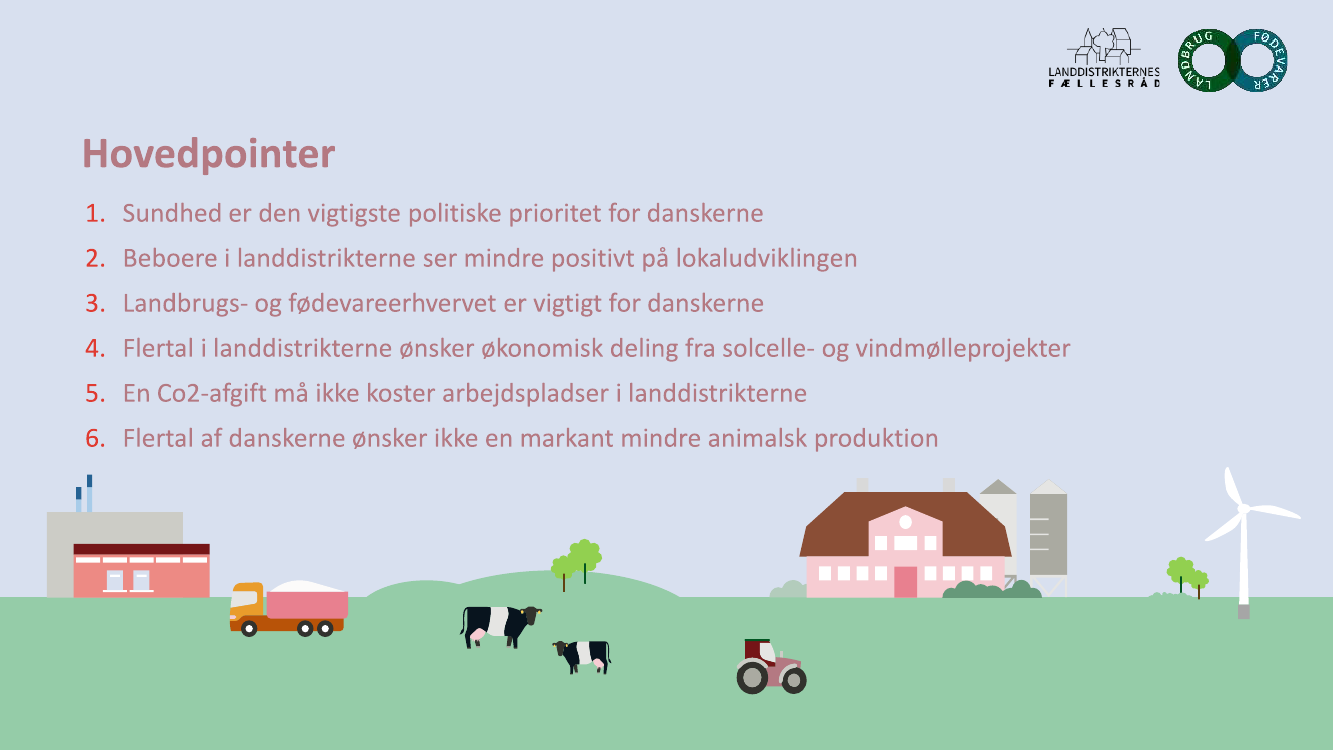 LANDDISTRIKTERNES FÆLLESRÅD

LANDBRUG FØDEVARER

Hovedpointer

1. Sundhed er den vigtigste politiske prioritet for danskerne
2. Beboere i landdistrikterne ser mindre positivt på lokaludviklingen
3. Landbrugs- og fødevareerhvervet er vigtigt for danskerne
4. Flertal i landdistrikterne ønsker økonomisk deling fra solcelle- og vindmølleprojekter
5. En Co2-afgift må ikke koster arbejdspladser i landdistrikterne
6. Flertal af danskerne ønsker ikke en markant mindre animalsk produktion